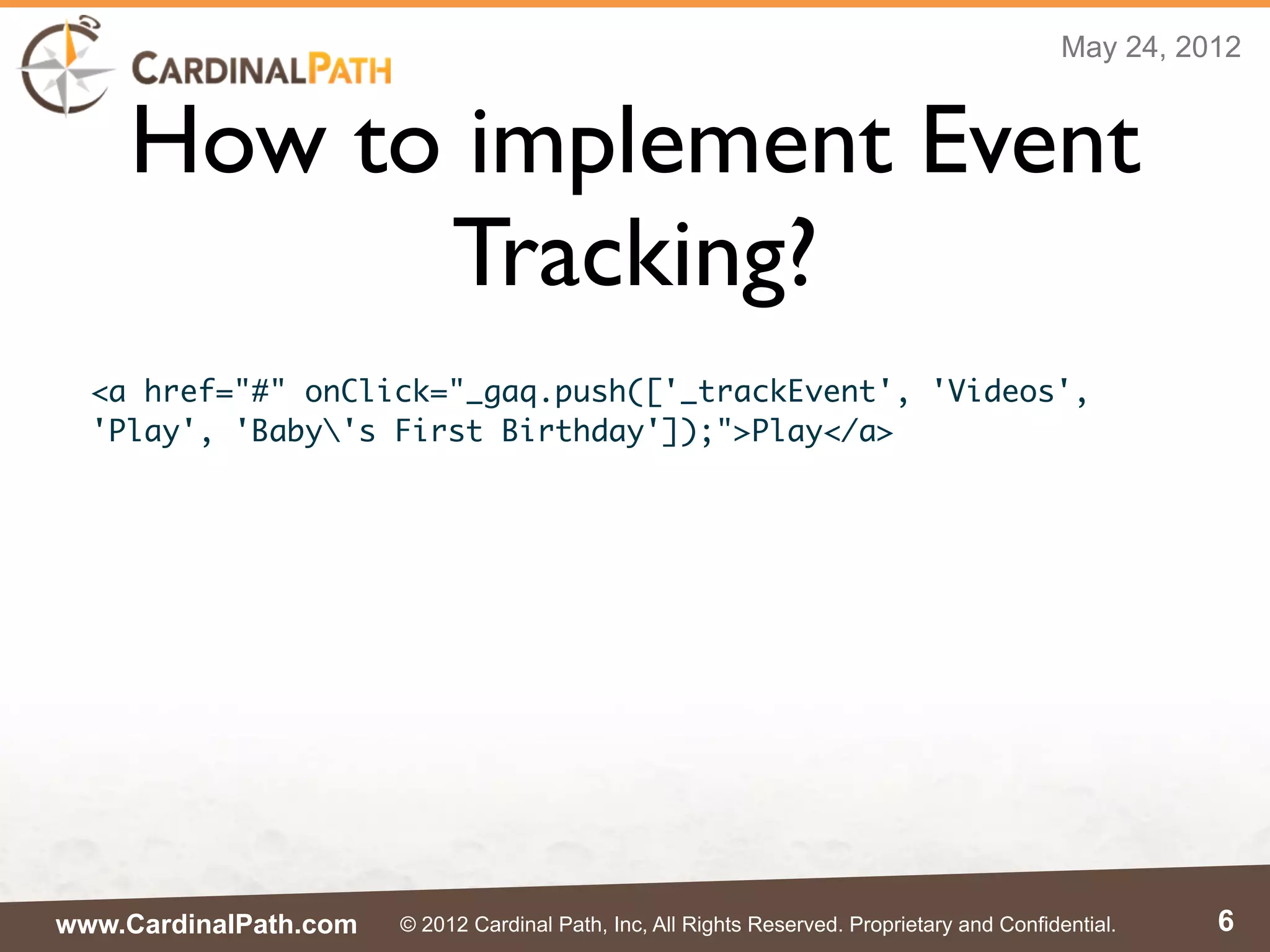 CARDINALPATH

May 24, 2012

How to implement Event Tracking?

<a href="#" onClick="_gaq.push(['_trackEvent', 'Videos', 'Play', 'Baby\'s First Birthday']);">Play</a>

www.CardinalPath.com © 2012 Cardinal Path, Inc, All Rights Reserved. Proprietary and Confidential. 6